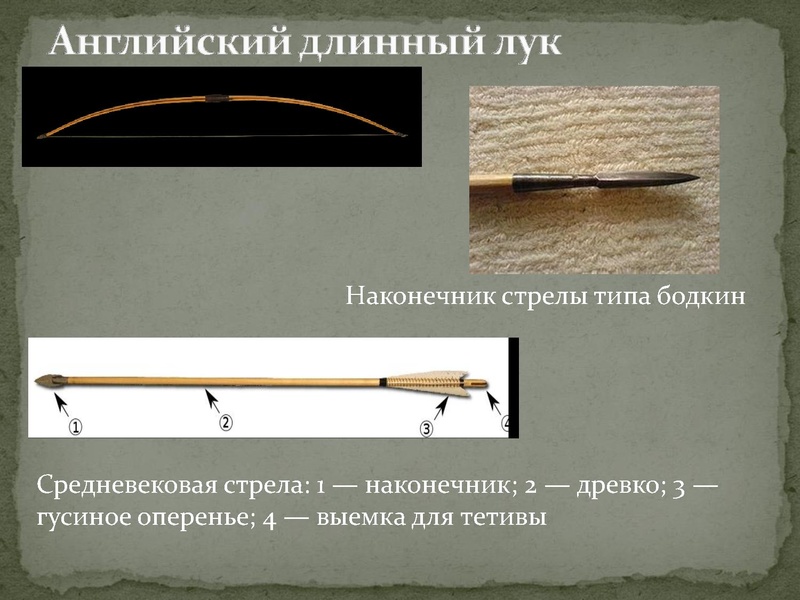 Английский длинный лук

Наконечник стрелы типа бодкин

①
②
③
④

Средневековая стрела: 1 — наконечник; 2 — древко; 3 — гусиное оперенье; 4 — выемка для тетивы